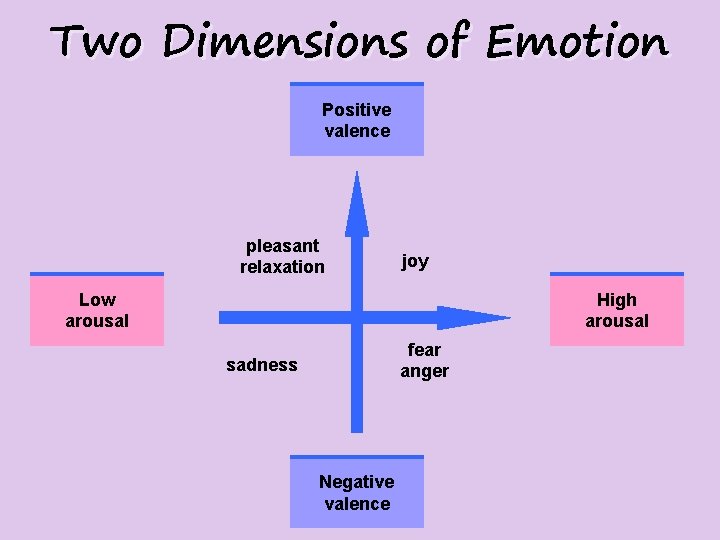 Two Dimensions of Emotion

Positive valence

pleasant relaxation

joy

Low arousal

High arousal

sadness

fear anger

Negative valence